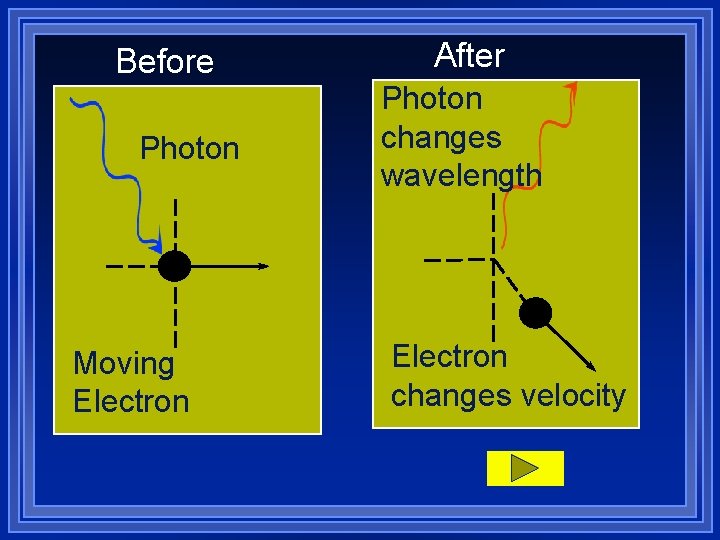 Before

Photon

Moving Electron

After

Photon changes wavelength

Electron changes velocity